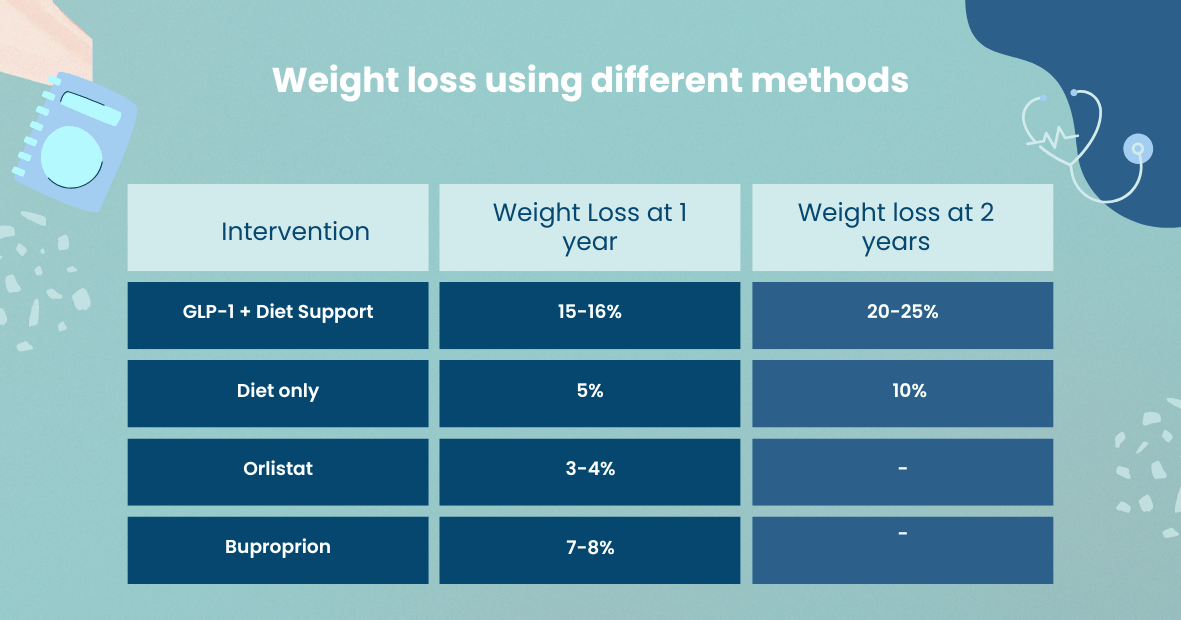 Weight loss using different methods

| Intervention | Weight Loss at 1 year | Weight loss at 2 years |
|---|---|---|
| GLP-1 + Diet Support | 15-16% | 20-25% |
| Diet only | 5% | 10% |
| Orlistat | 3-4% | - |
| Buproprion | 7-8% | - |